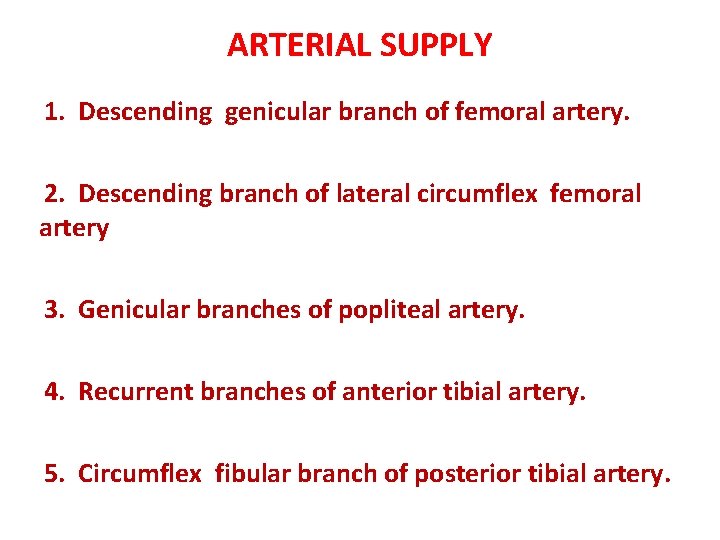 ARTERIAL SUPPLY

1. Descending genicular branch of femoral artery.

2. Descending branch of lateral circumflex femoral artery

3. Genicular branches of popliteal artery.

4. Recurrent branches of anterior tibial artery.

5. Circumflex fibular branch of posterior tibial artery.